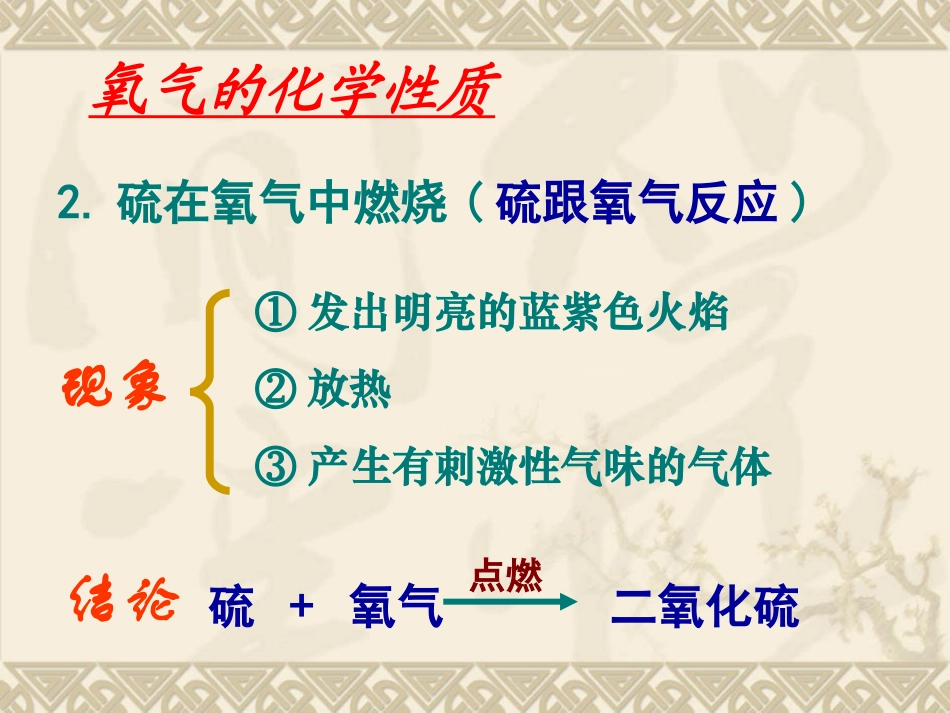 氧气的化学性质

2. 硫在氧气中燃烧（硫跟氧气反应）

现象

① 发出明亮的蓝紫色火焰

② 放热

③ 产生有刺激性气味的气体

结论 硫 + 氧气 $\xrightarrow{点燃}$ 二氧化硫